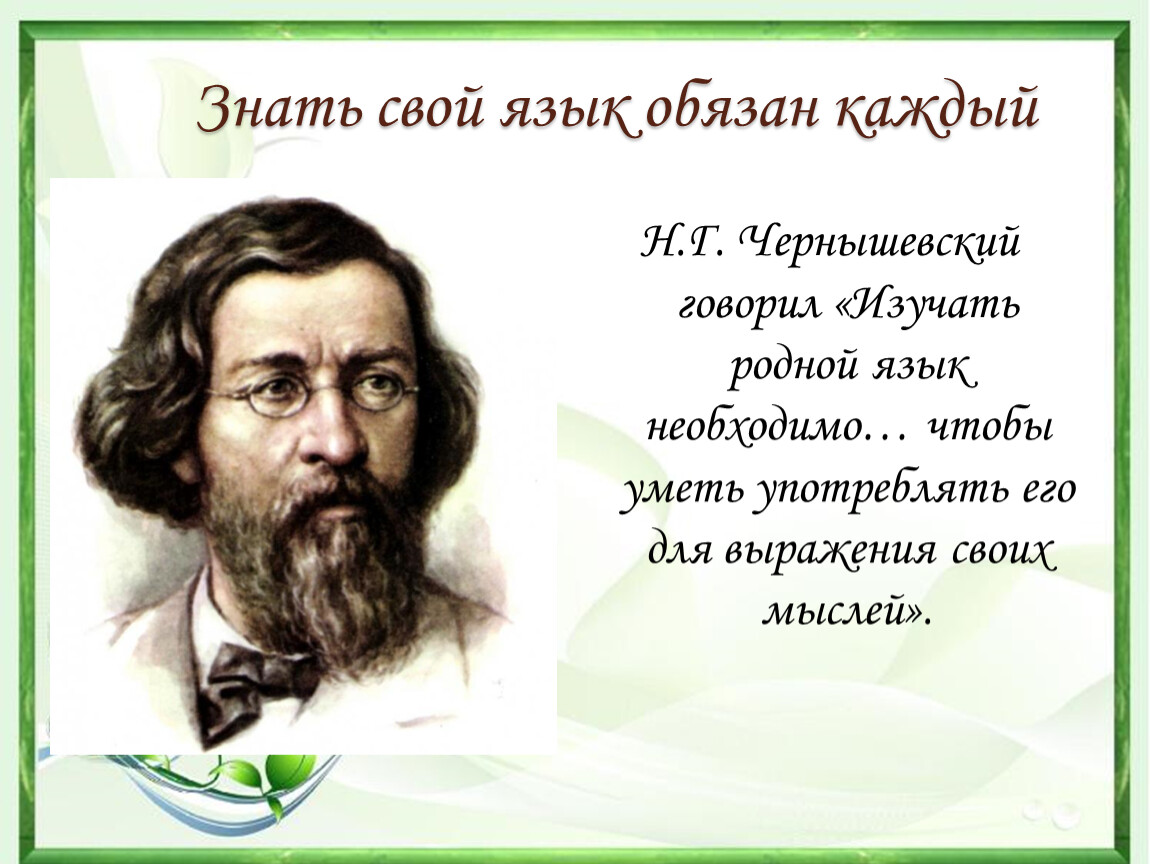 Знать свой язык обязан каждый

Н.Г. Чернышевский говорил «Изучать родной язык необходимо… чтобы уметь употреблять его для выражения своих мыслей».